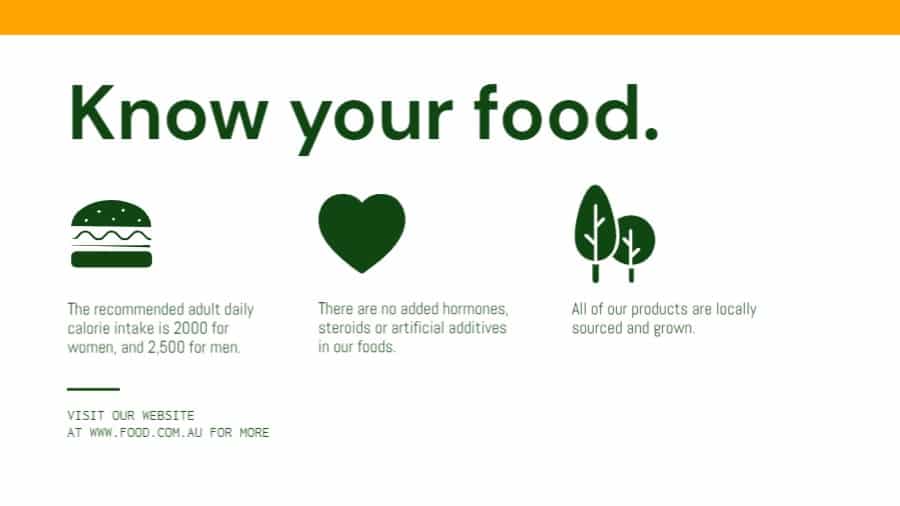 Know your food.

The recommended adult daily calorie intake is 2000 for women, and 2,500 for men.

There are no added hormones, steroids or artificial additives in our foods.

All of our products are locally sourced and grown.

VISIT OUR WEBSITE
AT WWW.FOOD.COM.AU FOR MORE